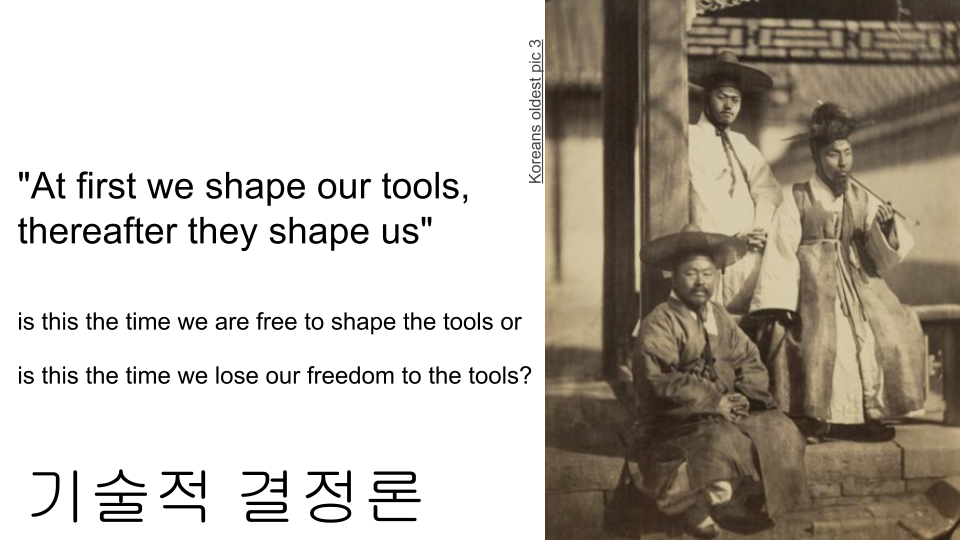 "At first we shape our tools, thereafter they shape us"

is this the time we are free to shape the tools or

is this the time we lose our freedom to the tools?

기술적 결정론

Koreans oldest pic 3